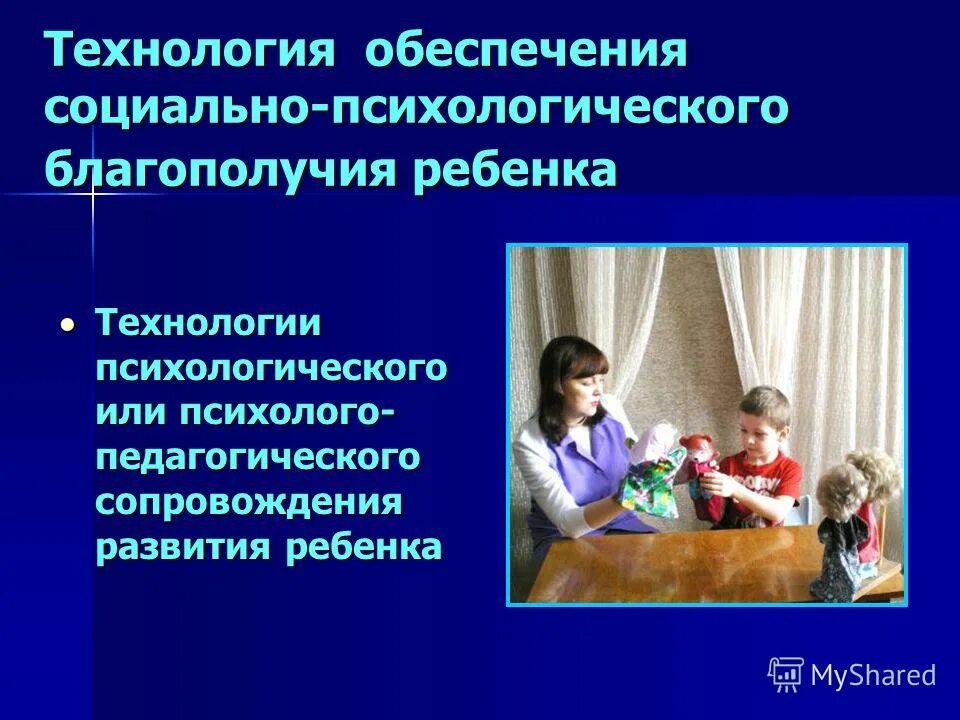 Технология обеспечения социально-психологического благополучия ребенка

• Технологии психологического или психолого-педагогического сопровождения развития ребенка

MyShared